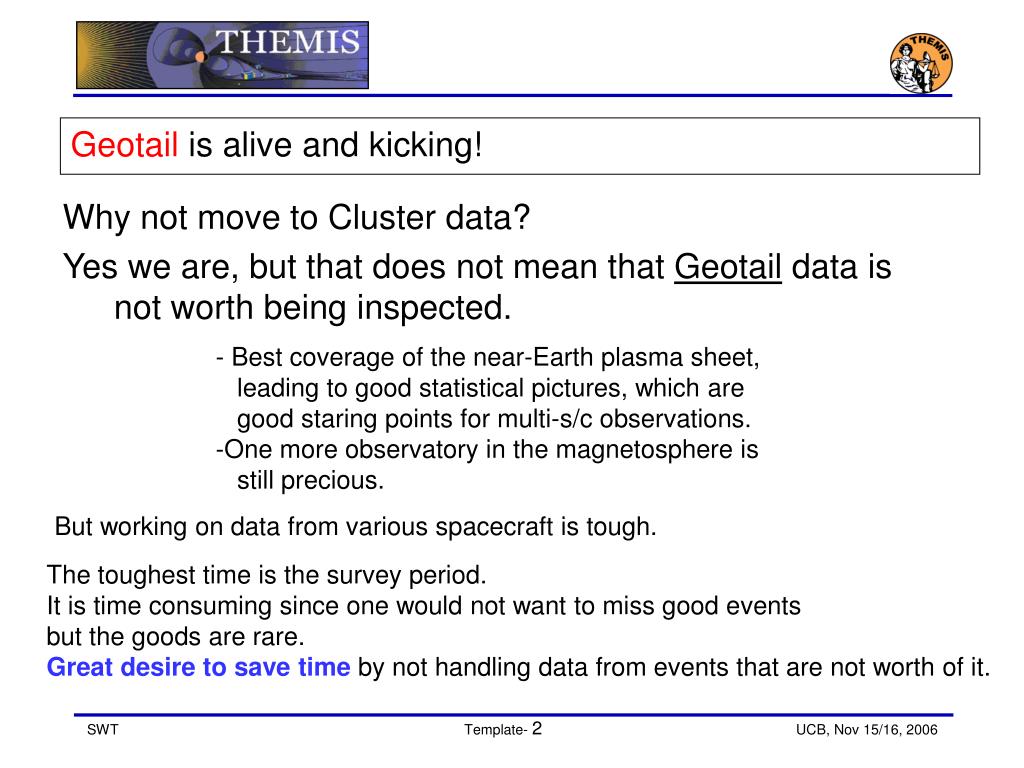 THEMIS

THEMIS

Geotail is alive and kicking!

Why not move to Cluster data?

Yes we are, but that does not mean that Geotail data is not worth being inspected.

- Best coverage of the near-Earth plasma sheet, leading to good statistical pictures, which are good staring points for multi-s/c observations.
-One more observatory in the magnetosphere is still precious.

But working on data from various spacecraft is tough.

The toughest time is the survey period.
It is time consuming since one would not want to miss good events but the goods are rare.
Great desire to save time by not handling data from events that are not worth of it.

SWT

Template- 2

UCB, Nov 15/16, 2006